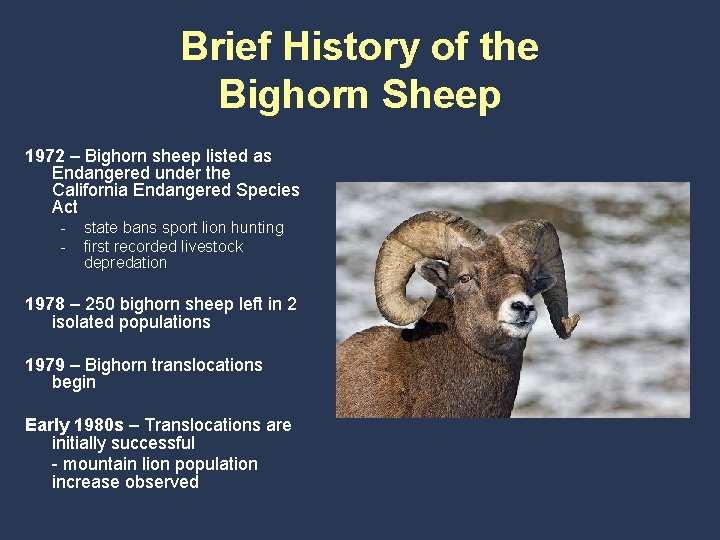 Brief History of the Bighorn Sheep

1972 – Bighorn sheep listed as Endangered under the California Endangered Species Act

- state bans sport lion hunting
- first recorded livestock depredation

1978 – 250 bighorn sheep left in 2 isolated populations

1979 – Bighorn translocations begin

Early 1980s – Translocations are initially successful

- mountain lion population increase observed